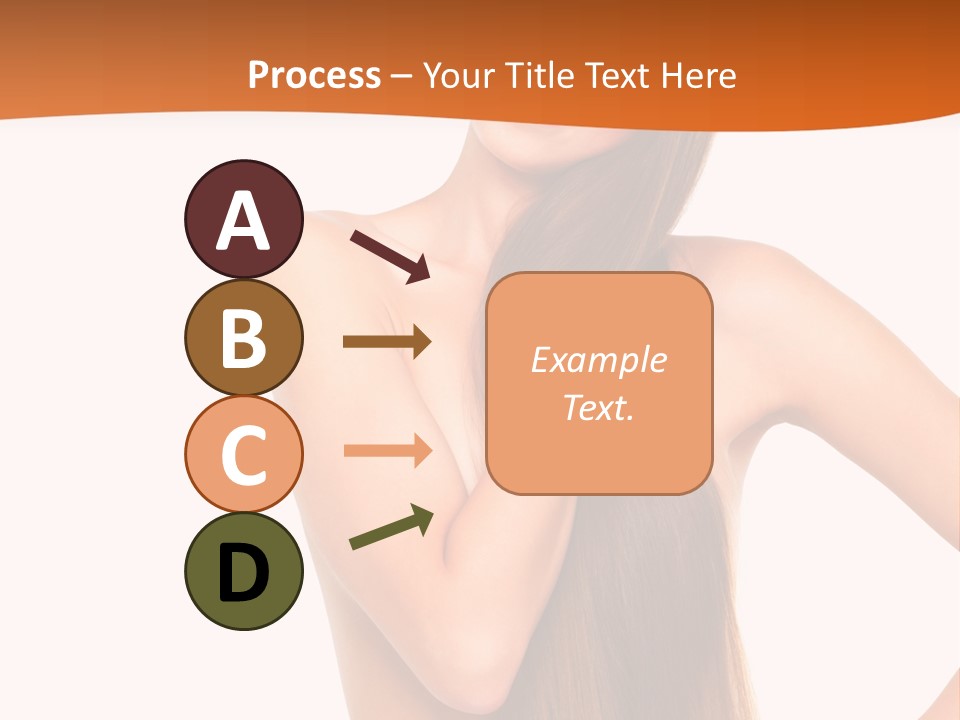 Process – Your Title Text Here

A

B

C

D

Example Text.